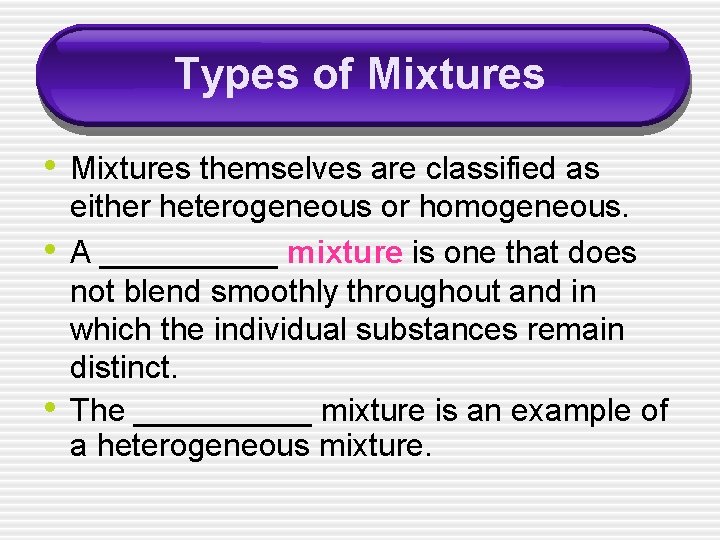 Types of Mixtures

• Mixtures themselves are classified as either heterogeneous or homogeneous.
• A __________ mixture is one that does not blend smoothly throughout and in which the individual substances remain distinct.
• The __________ mixture is an example of a heterogeneous mixture.